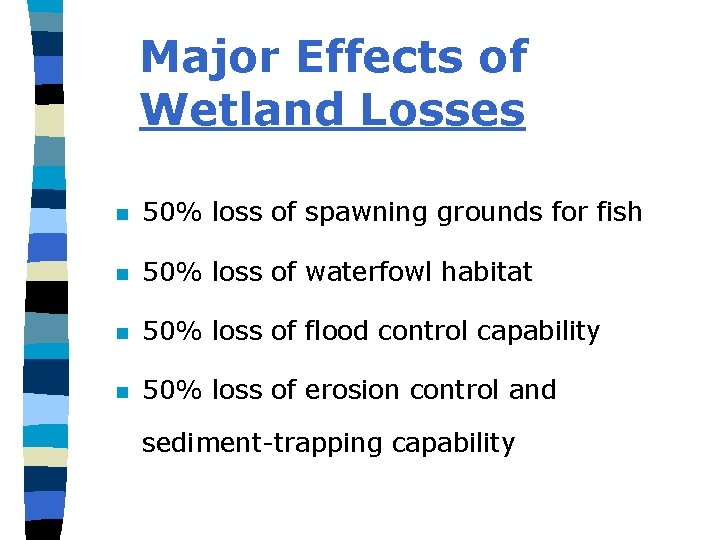 Major Effects of Wetland Losses

- 50% loss of spawning grounds for fish
- 50% loss of waterfowl habitat
- 50% loss of flood control capability
- 50% loss of erosion control and sediment-trapping capability